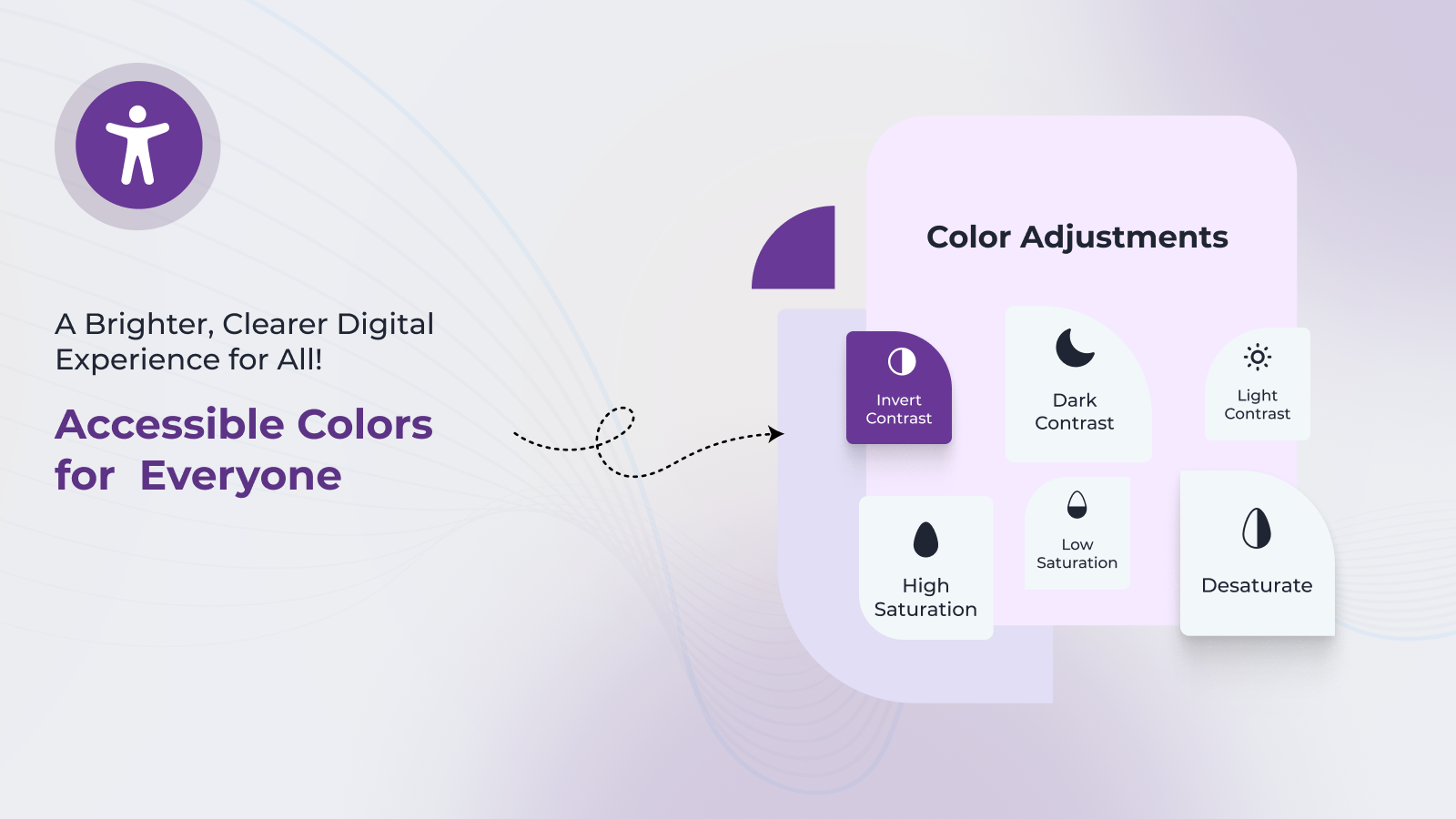 A Brighter, Clearer Digital Experience for All!

Accessible Colors for Everyone

Color Adjustments

Invert Contrast

Dark Contrast

Light Contrast

High Saturation

Low Saturation

Desaturate